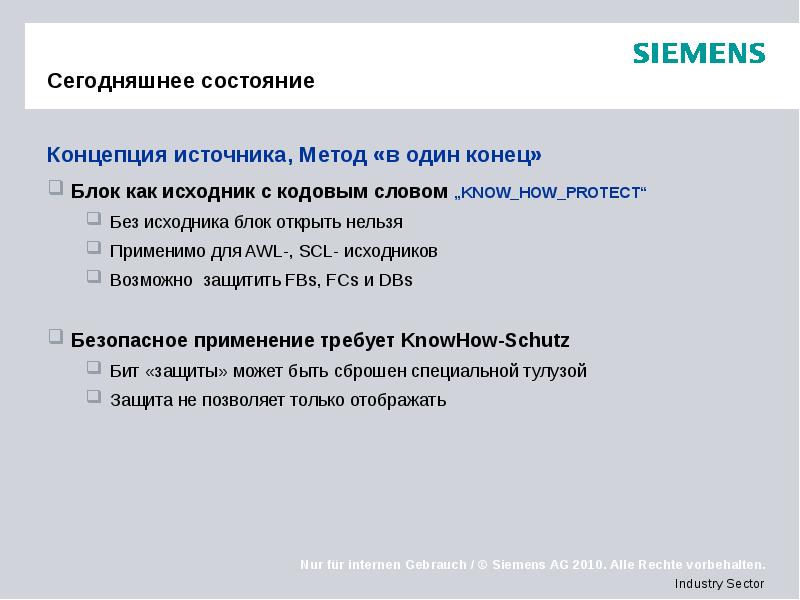 SIEMENS

Сегодняшнее состояние

Концепция источника, Метод «в один конец»

Блок как исходник с кодовым словом „KNOW_HOW_PROTECT“

Без исходника блок открыть нельзя

Применимо для AWL-, SCL- исходников

Возможно  защитить FBs, FCs и DBs

Безопасное применение требует KnowHow-Schutz

Бит «защиты» может быть сброшен специальной тулузой

Защита не позволяет только отображать

Nur für internen Gebrauch / © Siemens AG 2010. Alle Rechte vorbehalten.

Industry Sector